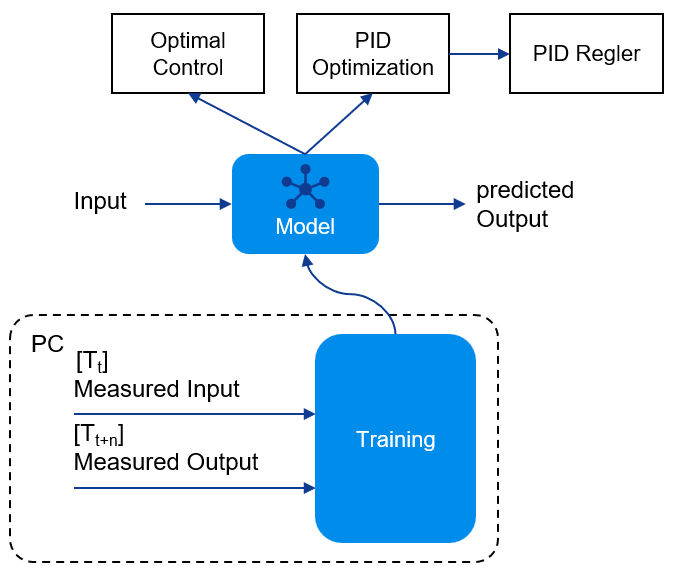 Optimal Control

PID Optimization

PID Regler

Input

Model

predicted Output

PC

$[T_t]$
Measured Input

$[T_{t+n}]$
Measured Output

Training